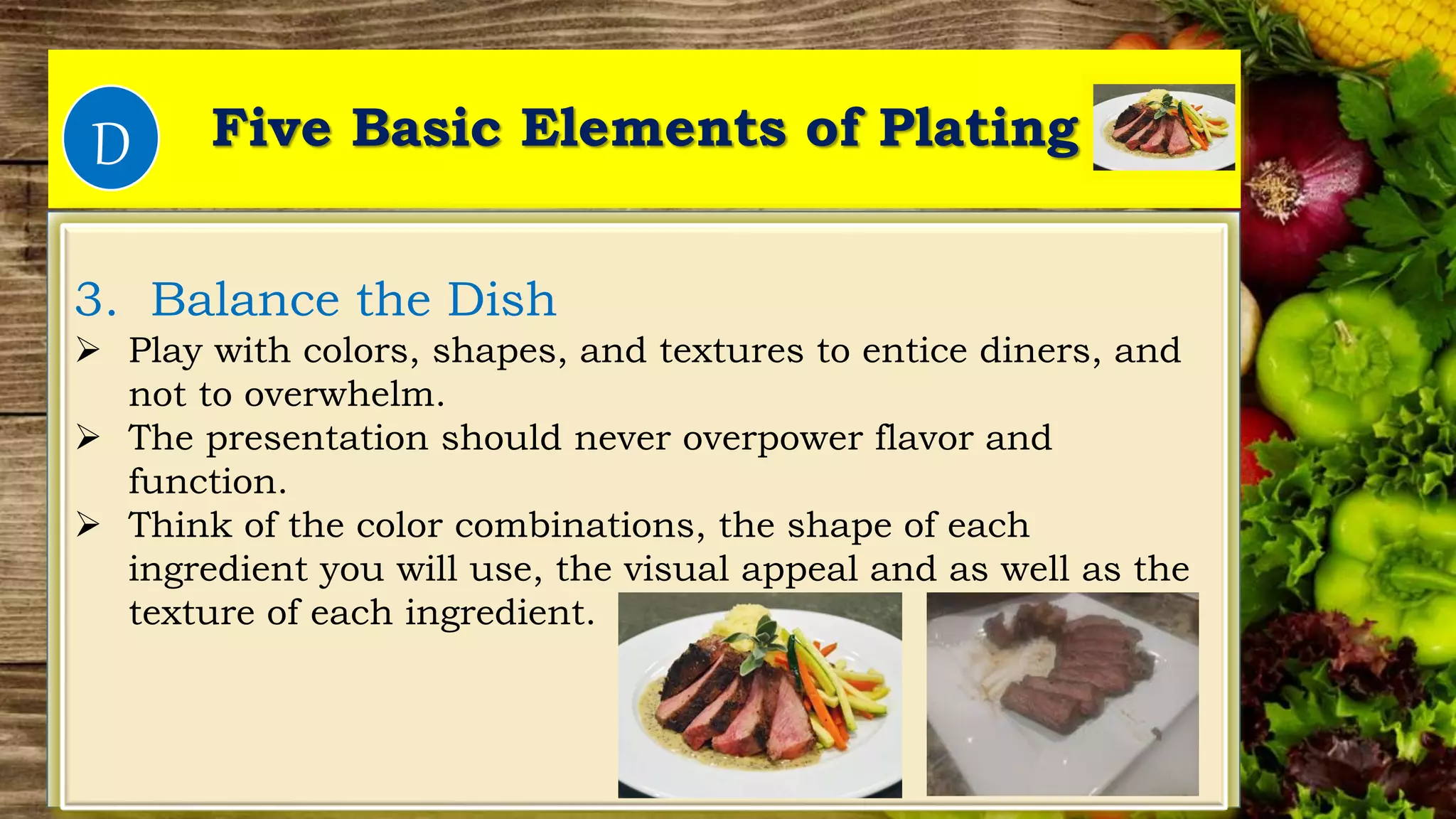 D

Five Basic Elements of Plating

3. Balance the Dish

➢ Play with colors, shapes, and textures to entice diners, and not to overwhelm.

➢ The presentation should never overpower flavor and function.

➢ Think of the color combinations, the shape of each ingredient you will use, the visual appeal and as well as the texture of each ingredient.